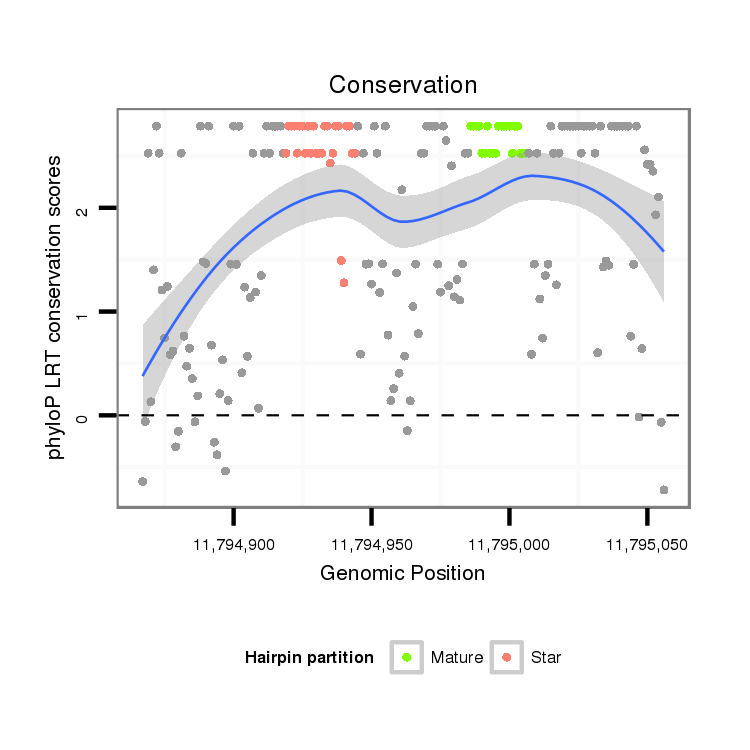 Conservation

phyloP LRT conservation scores

2
1
0

11,794,900
11,794,950
11,795,000
11,795,050

Genomic Position

Hairpin partition
Mature
Star